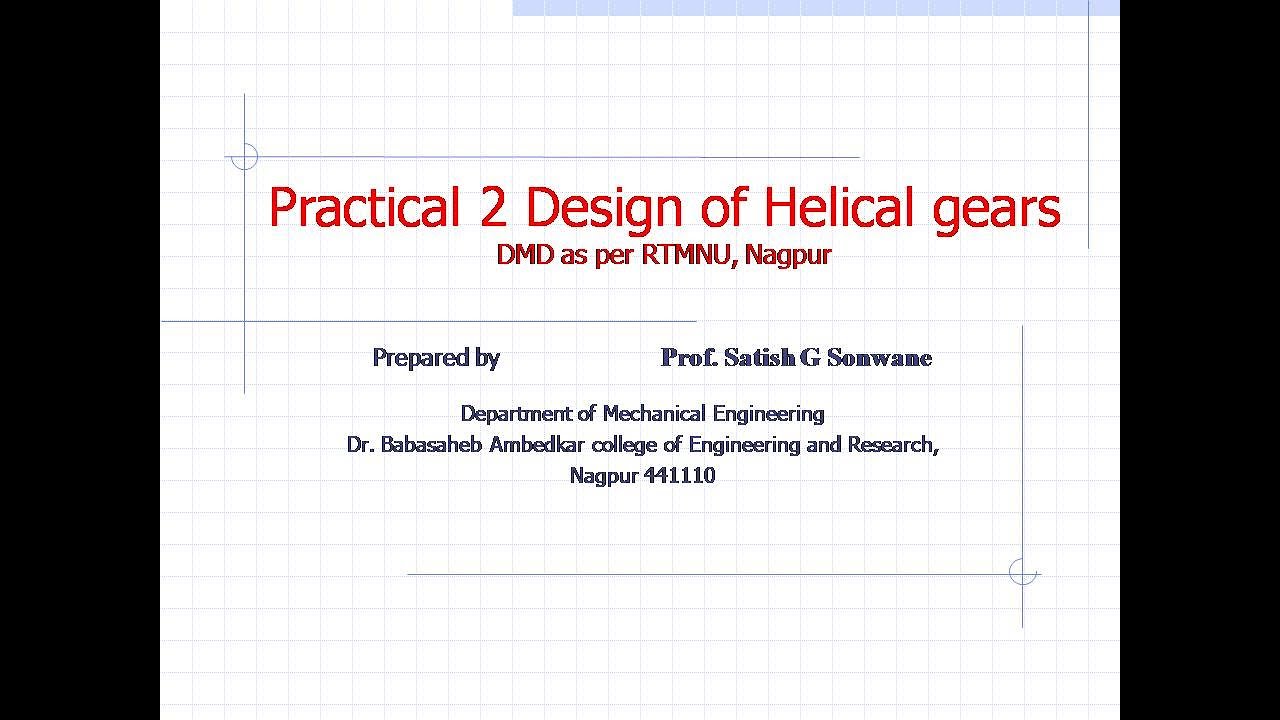 Practical 2 Design of Helical gears
DMD as per RTMNU, Nagpur

Prepared by Prof. Satish G Sonwane

Department of Mechanical Engineering
Dr. Babasaheb Ambedkar college of Engineering and Research, Nagpur 441110